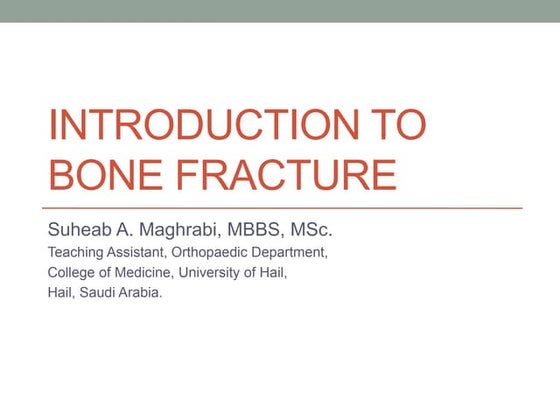 INTRODUCTION TO BONE FRACTURE

Suheab A. Maghrabi, MBBS, MSc.
Teaching Assistant, Orthopaedic Department,
College of Medicine, University of Hail,
Hail, Saudi Arabia.